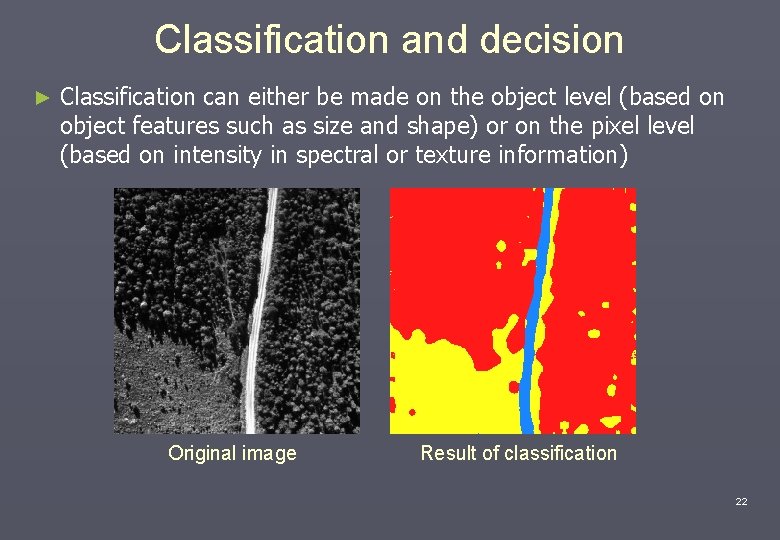 Classification and decision

► Classification can either be made on the object level (based on object features such as size and shape) or on the pixel level (based on intensity in spectral or texture information)

Original image

Result of classification

22